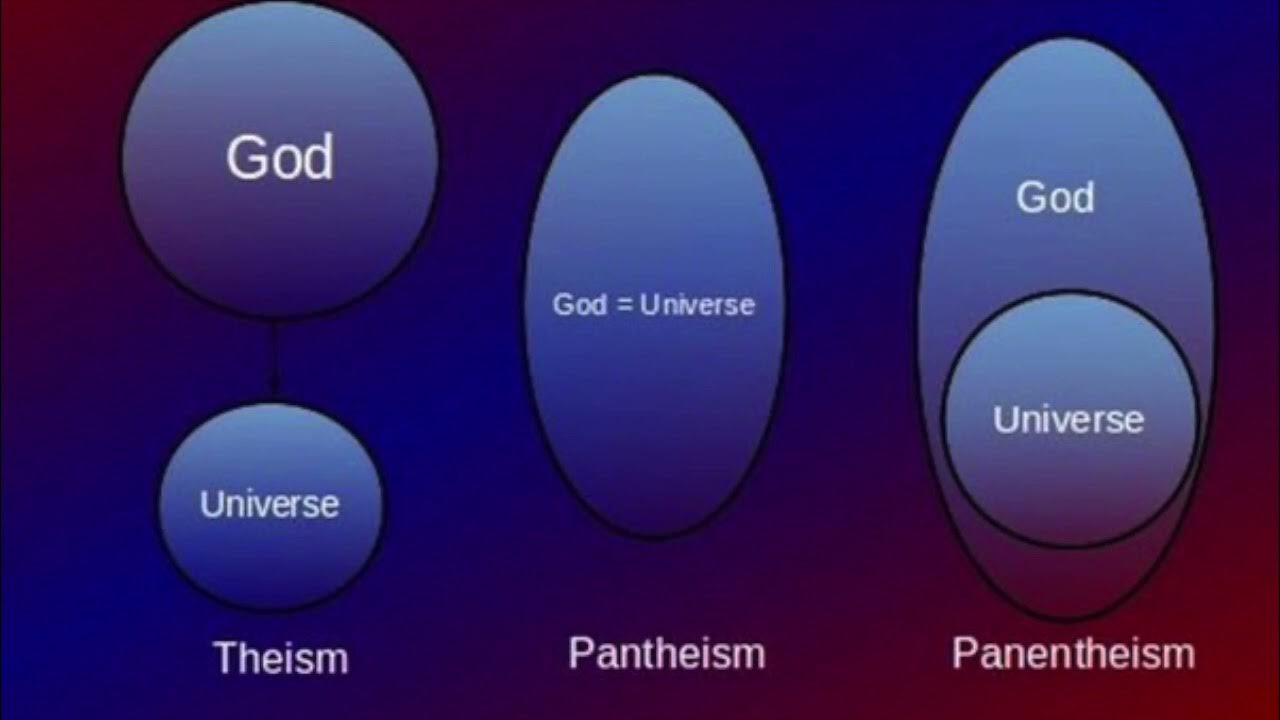 God

Universe

Theism

God = Universe

Pantheism

God

Universe

Panentheism